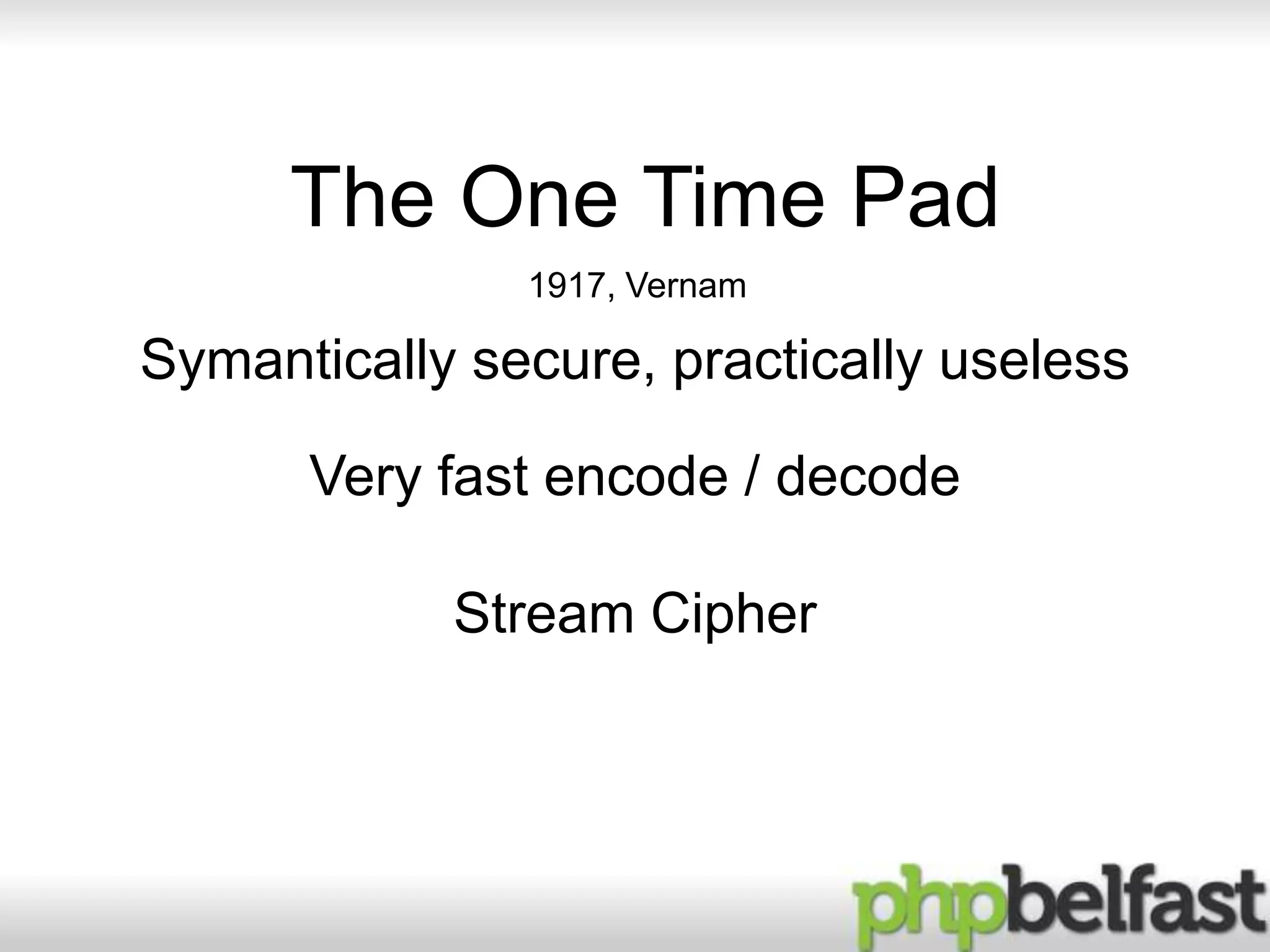 The One Time Pad

1917, Vernam

Symantically secure, practically useless

Very fast encode / decode

Stream Cipher

phpbelfast